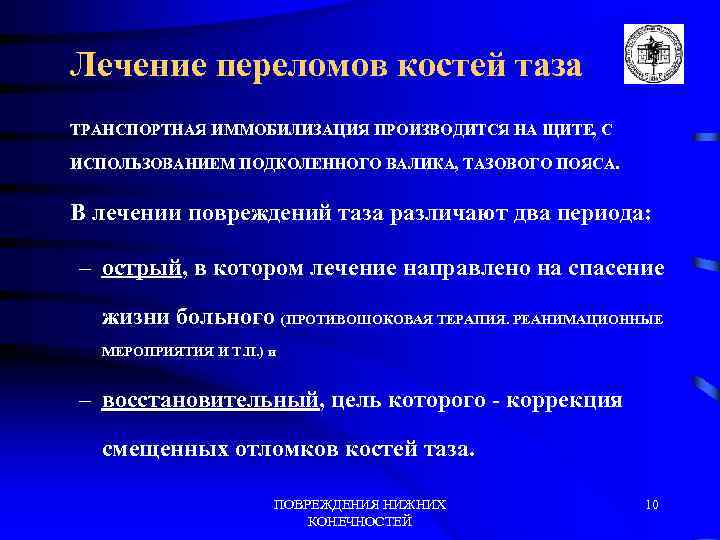 Лечение переломов костей таза

ТРАНСПОРТНАЯ ИММОБИЛИЗАЦИЯ ПРОИЗВОДИТСЯ НА ЩИТЕ, С ИСПОЛЬЗОВАНИЕМ ПОДКОЛЕННОГО ВАЛИКА, ТАЗОВОГО ПОЯСА.

В лечении повреждений таза различают два периода:

– острый, в котором лечение направлено на спасение жизни больного (ПРОТИВОШОКОВАЯ ТЕРАПИЯ. РЕАНИМАЦИОННЫЕ МЕРОПРИЯТИЯ И Т.П.) и

– восстановительный, цель которого - коррекция смещенных отломков костей таза.

ПОВРЕЖДЕНИЯ НИЖНИХ КОНЕЧНОСТЕЙ

10